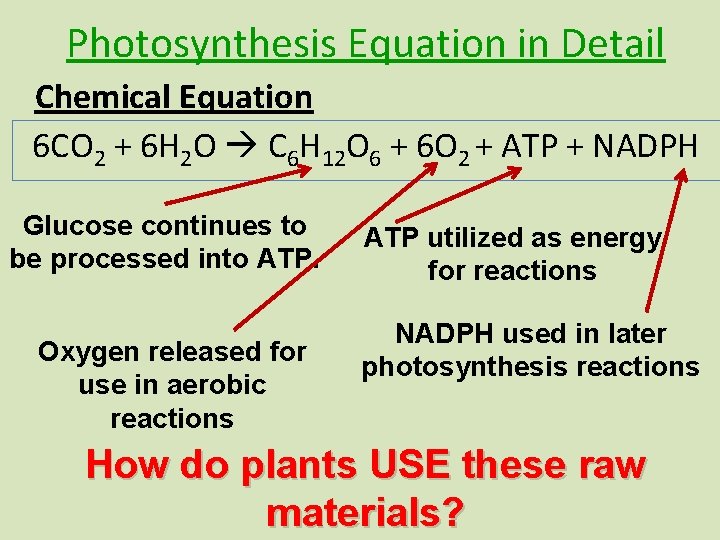 Photosynthesis Equation in Detail

Chemical Equation

$6CO_2 + 6H_2O \rightarrow C_6H_{12}O_6 + 6O_2 + ATP + NADPH$

Glucose continues to be processed into ATP.

ATP utilized as energy for reactions

Oxygen released for use in aerobic reactions

NADPH used in later photosynthesis reactions

How do plants USE these raw materials?